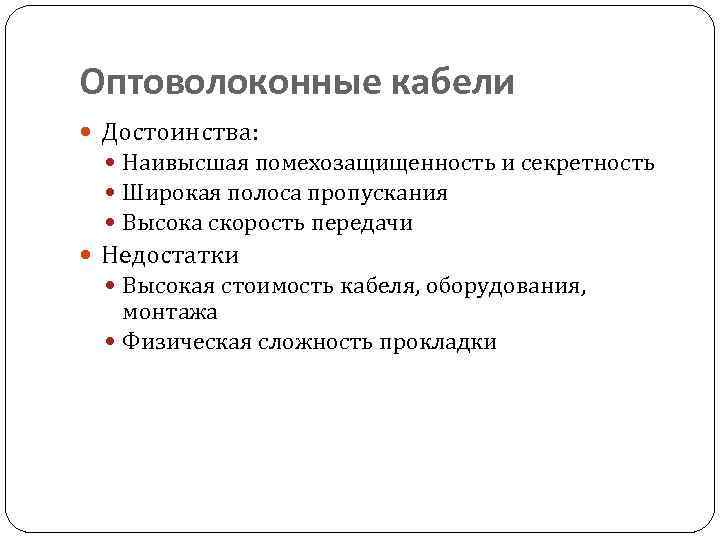 Оптоволоконные кабели

Достоинства:

Наивысшая помехозащищенность и секретность

Широкая полоса пропускания

Высока скорость передачи

Недостатки

Высокая стоимость кабеля, оборудования, монтажа

Физическая сложность прокладки